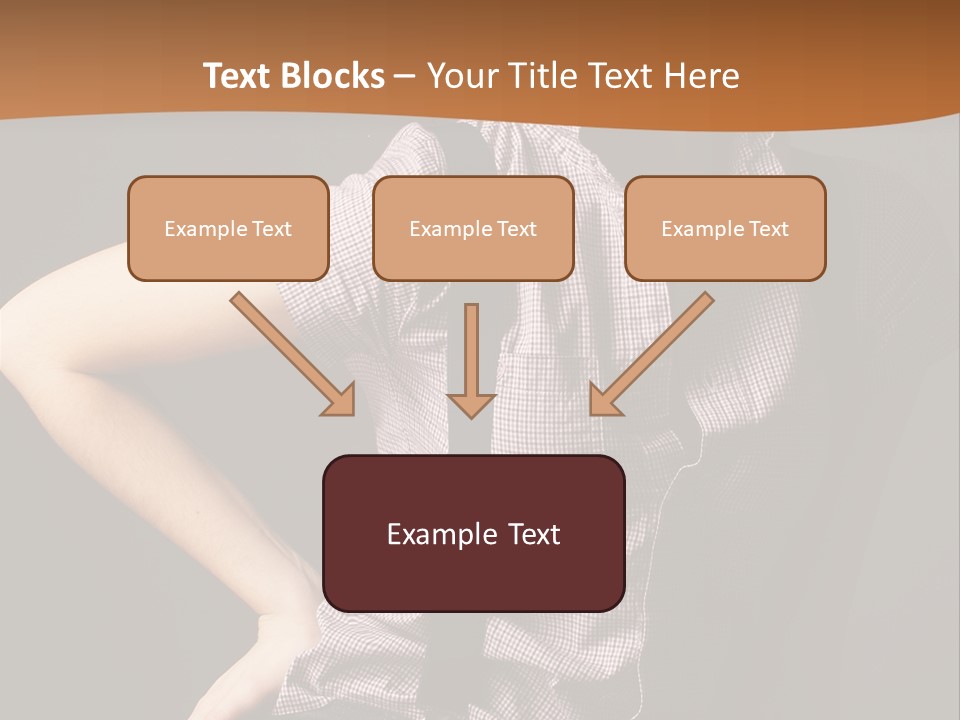 Text Blocks – Your Title Text Here

Example Text

Example Text

Example Text

Example Text